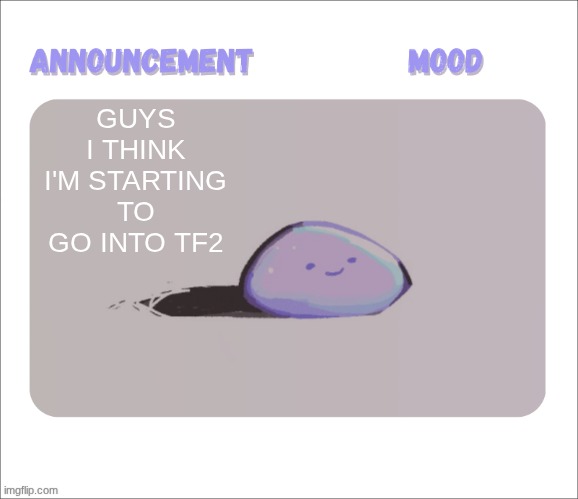 ANNOUNCEMENT

MOOD

GUYS
I THINK
I'M STARTING
TO
GO INTO TF2

imgflip.com